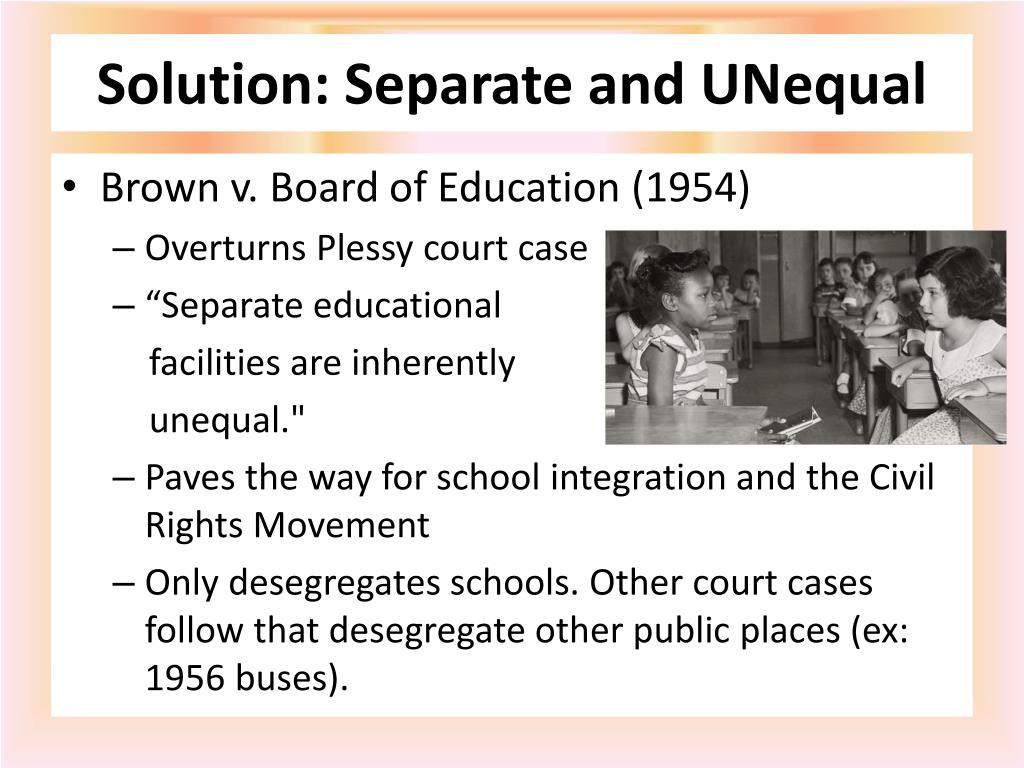 Solution: Separate and UNequal

• Brown v. Board of Education (1954)
– Overturns Plessy court case
– “Separate educational facilities are inherently unequal."
– Paves the way for school integration and the Civil Rights Movement
– Only desegregates schools. Other court cases follow that desegregate other public places (ex: 1956 buses).